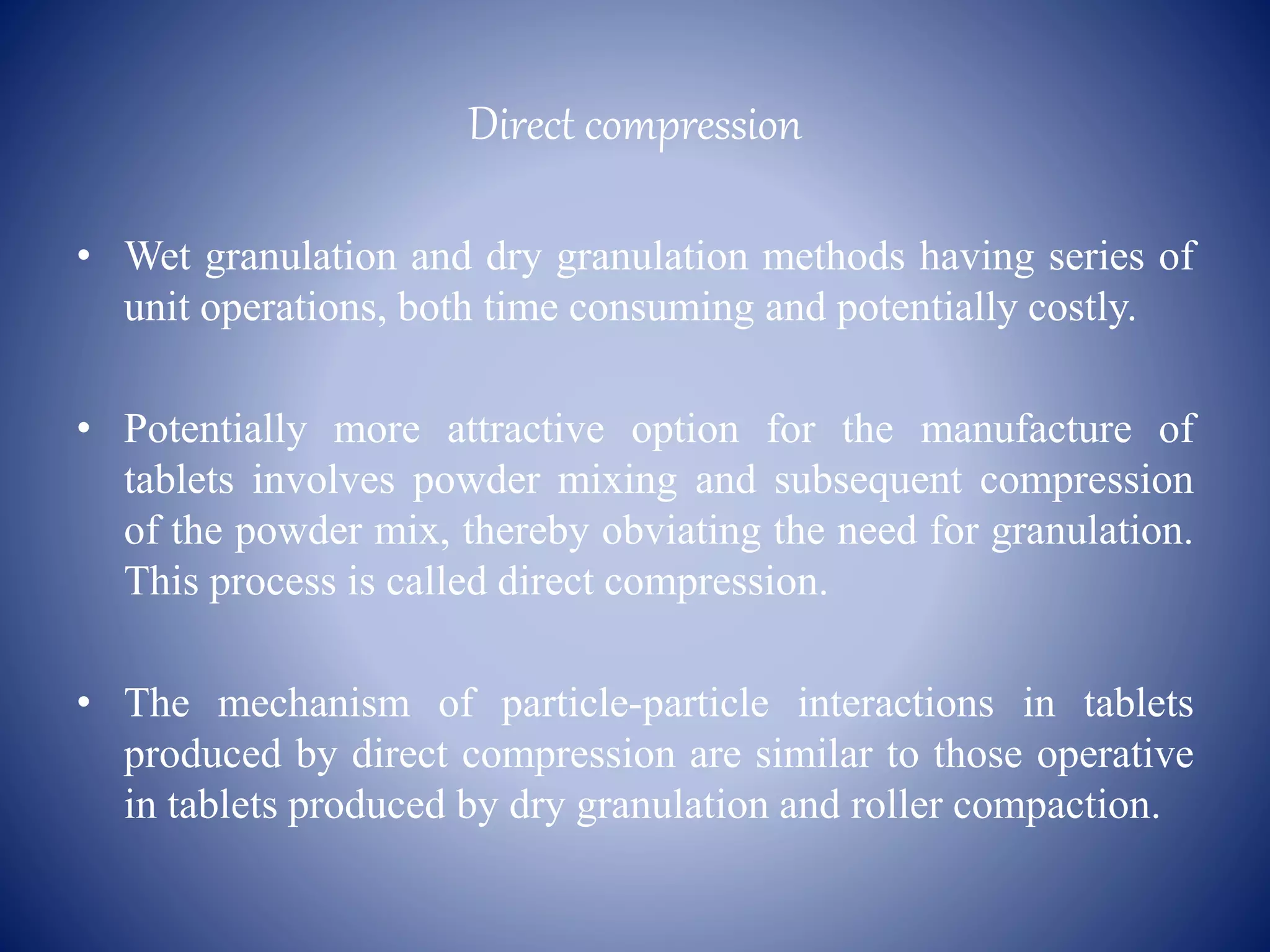 Direct compression

• Wet granulation and dry granulation methods having series of unit operations, both time consuming and potentially costly.

• Potentially more attractive option for the manufacture of tablets involves powder mixing and subsequent compression of the powder mix, thereby obviating the need for granulation. This process is called direct compression.

• The mechanism of particle-particle interactions in tablets produced by direct compression are similar to those operative in tablets produced by dry granulation and roller compaction.